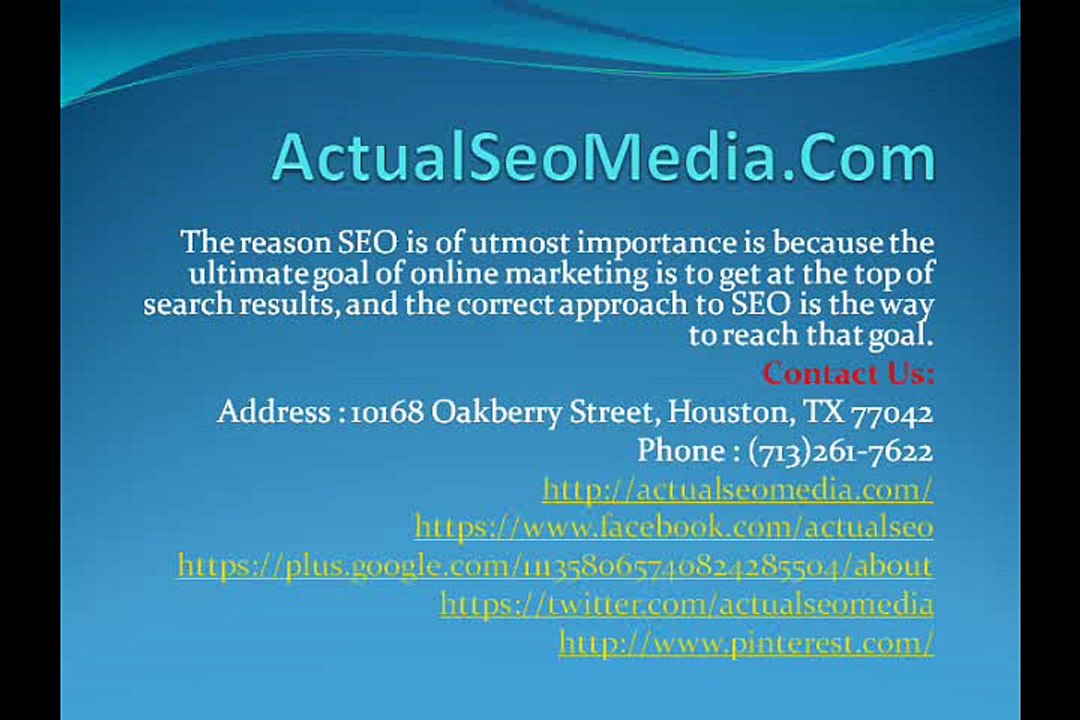 ActualSeoMedia.Com

The reason SEO is of utmost importance is because the ultimate goal of online marketing is to get at the top of search results, and the correct approach to SEO is the way to reach that goal.

Contact Us:
Address : 10168 Oakberry Street, Houston, TX 77042
Phone : (713)261-7622
http://actualseomedia.com/
https://www.facebook.com/actualseo
https://plus.google.com/111358065740824285504/about
https://twitter.com/actualseomedia
http://www.pinterest.com/